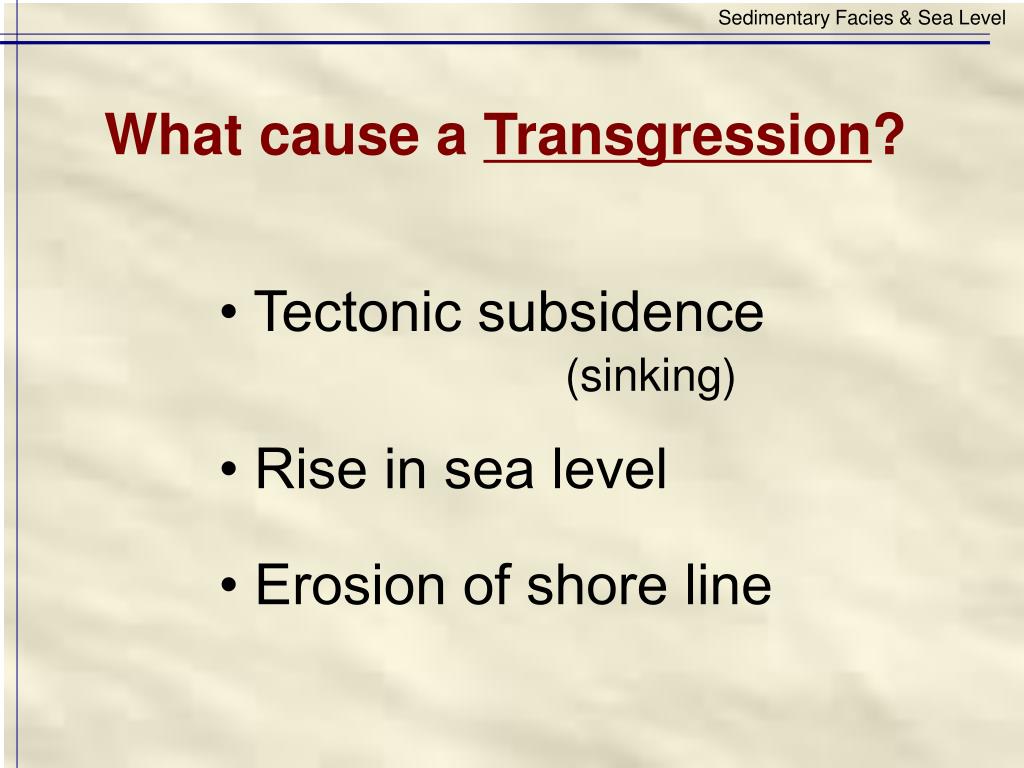 Sedimentary Facies & Sea Level

What cause a Transgression?

• Tectonic subsidence (sinking)

• Rise in sea level

• Erosion of shore line